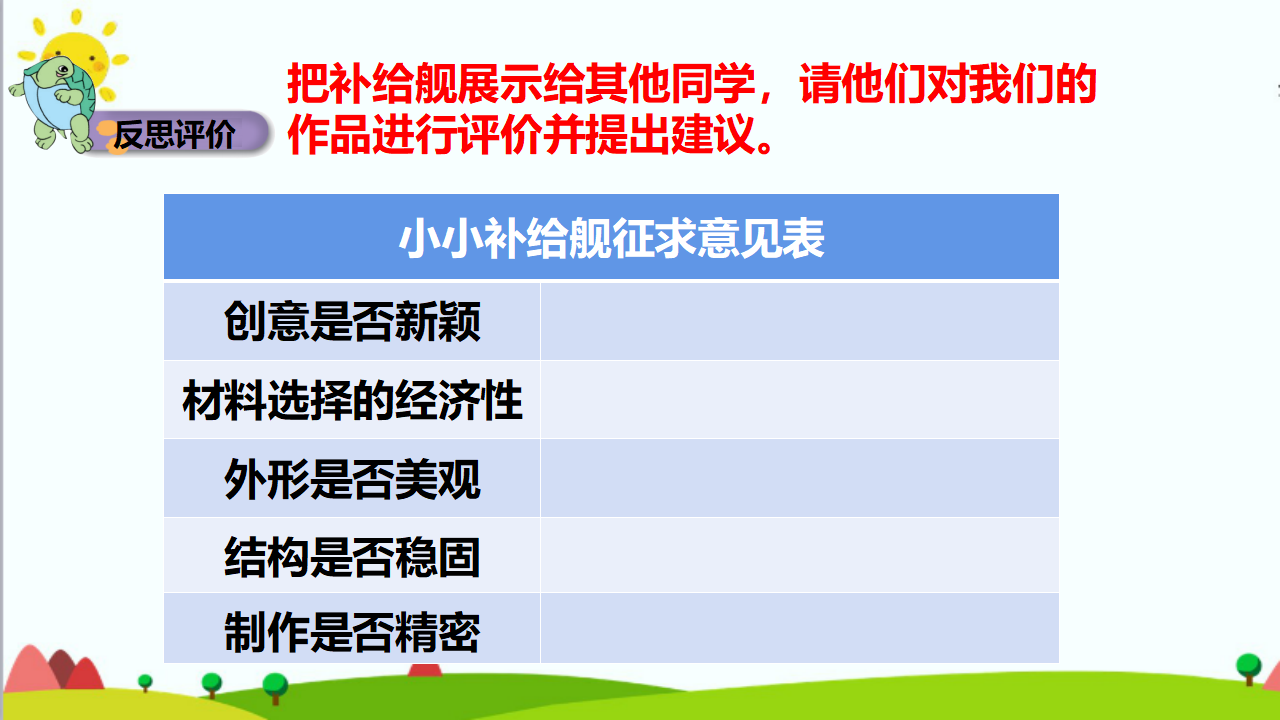 反思评价

把补给舰展示给其他同学，请他们对我们的作品进行评价并提出建议。

| 小小补给舰征求意见表 | |
|---|---|
| 创意是否新颖 | |
| 材料选择的经济性 | |
| 外形是否美观 | |
| 结构是否稳固 | |
| 制作是否精密 | |